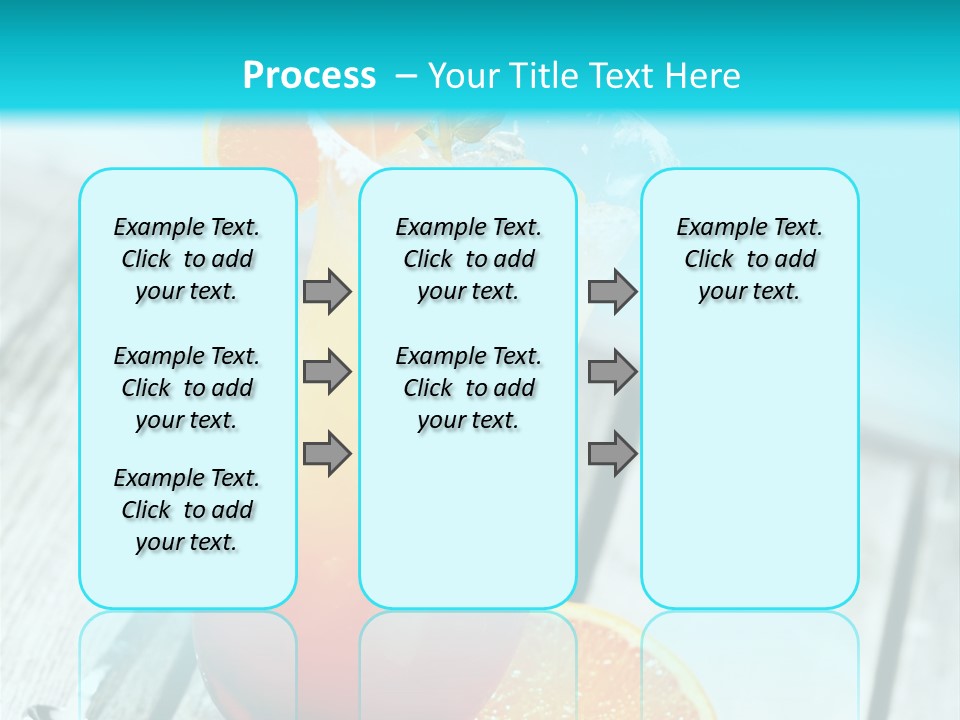 Process – Your Title Text Here

Example Text. Click to add your text.

Example Text. Click to add your text.

Example Text. Click to add your text.

Example Text. Click to add your text.

Example Text. Click to add your text.

Example Text. Click to add your text.